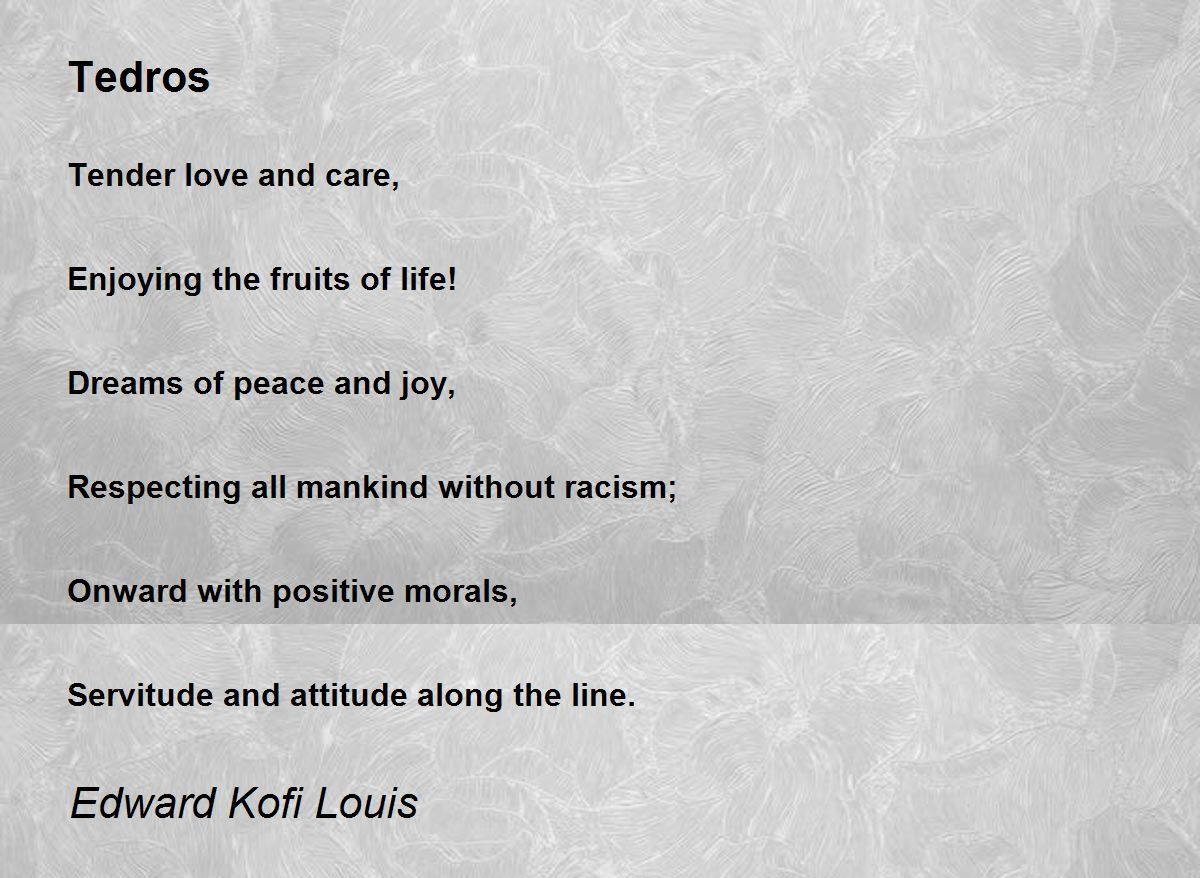 Tedros

Tender love and care,

Enjoying the fruits of life!

Dreams of peace and joy,

Respecting all mankind without racism;

Onward with positive morals,

Servitude and attitude along the line.

Edward Kofi Louis